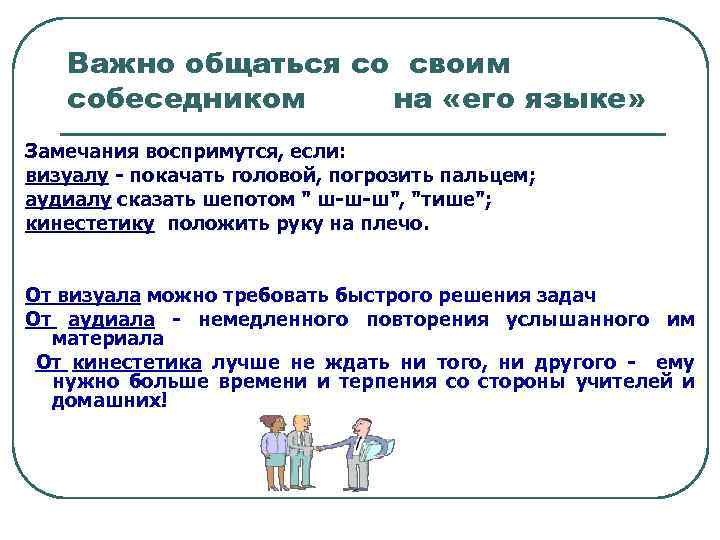 Важно общаться со своим собеседником на «его языке»

Замечания воспримутся, если:
визуалу - покачать головой, погрозить пальцем;
аудиалу сказать шепотом " ш-ш-ш", "тише";
кинестетику положить руку на плечо.

От визуала можно требовать быстрого решения задач
От аудиала - немедленного повторения услышанного им материала
От кинестетика лучше не ждать ни того, ни другого - ему нужно больше времени и терпения со стороны учителей и домашних!